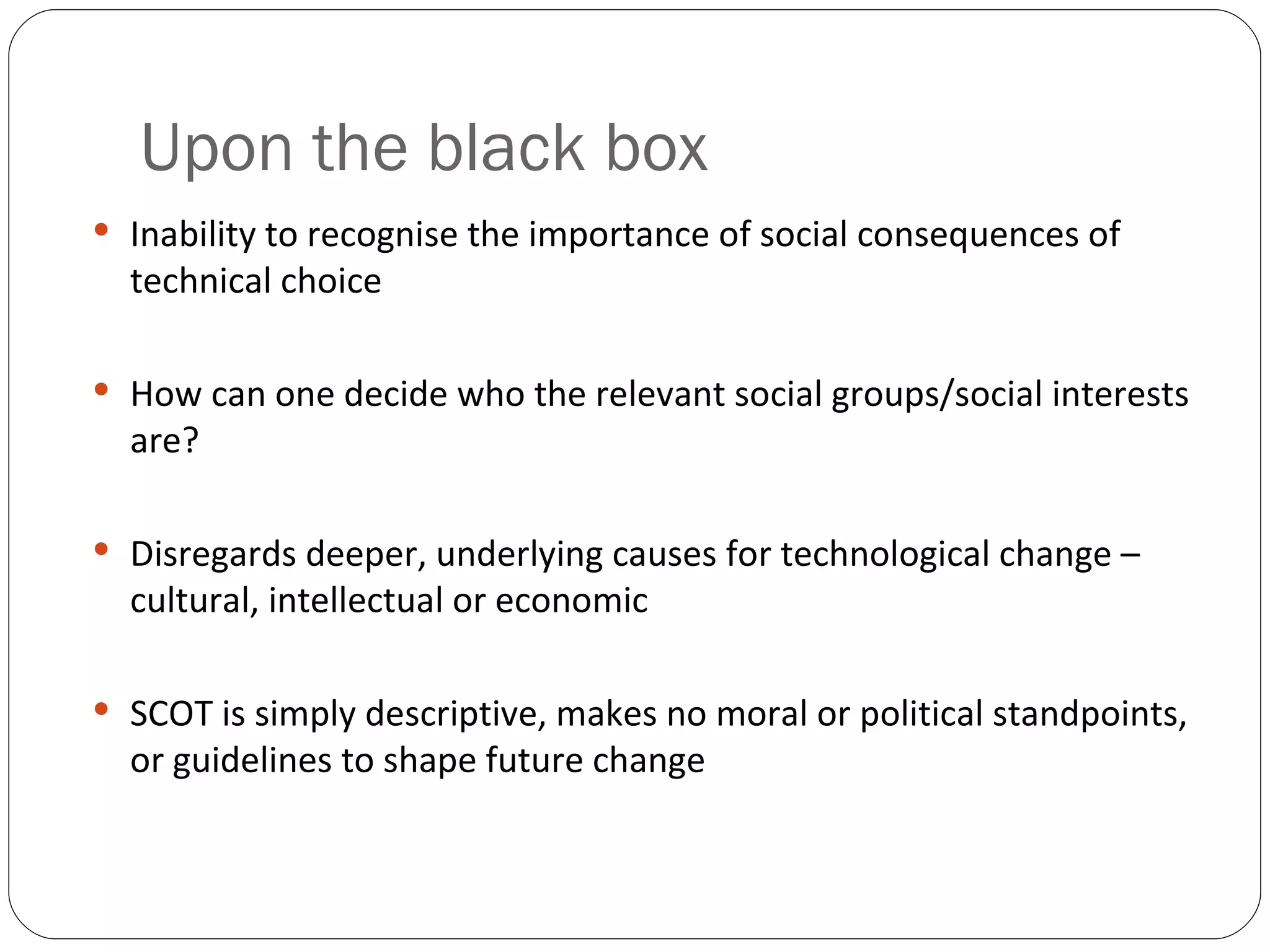 Upon the black box

• Inability to recognise the importance of social consequences of technical choice

• How can one decide who the relevant social groups/social interests are?

• Disregards deeper, underlying causes for technological change – cultural, intellectual or economic

• SCOT is simply descriptive, makes no moral or political standpoints, or guidelines to shape future change